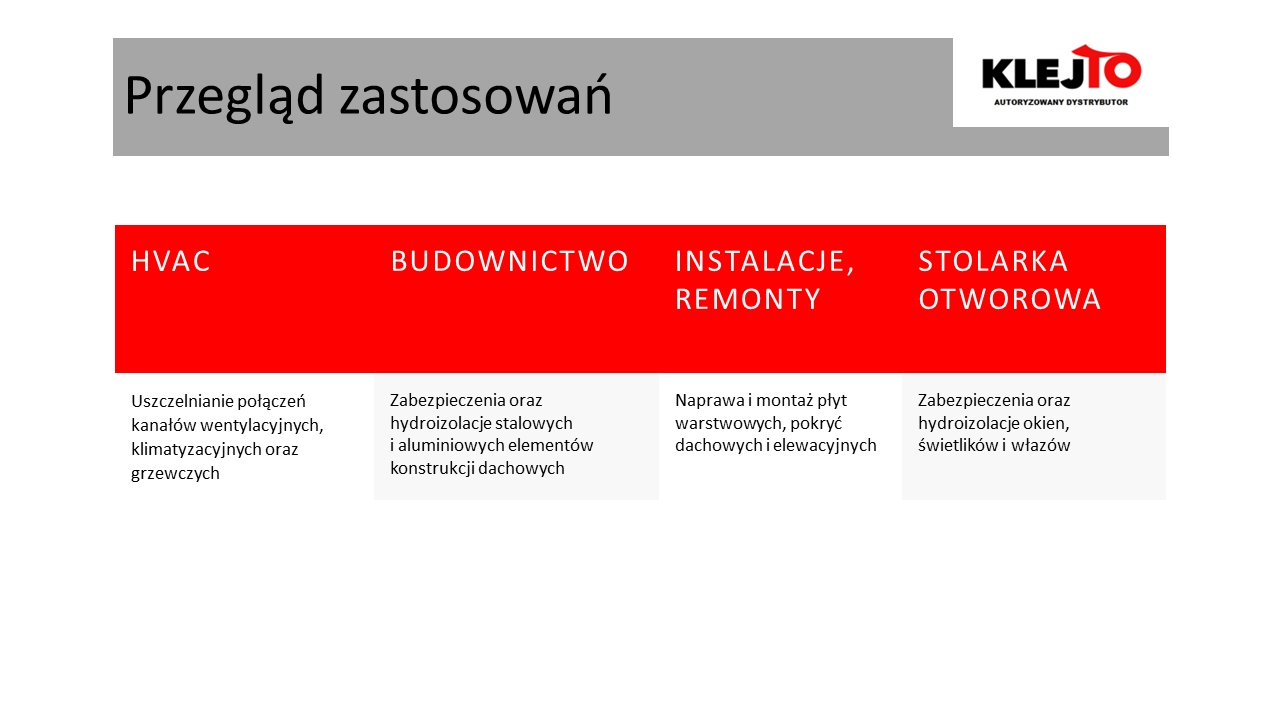 Przegląd zastosowań

KLEJTO
AUTORYZOWANY DYSTRYBUTOR

| HVAC | BUDOWNICTWO | INSTALACJE, REMONTY | STOLARKA OTWOROWA |
|---|---|---|---|
| Uszczelnianie połączeń kanałów wentylacyjnych, klimatyzacyjnych oraz grzewczych | Zabezpieczenia oraz hydroizolacje stalowych i aluminiowych elementów konstrukcji dachowych | Naprawa i montaż płyt warstwowych, pokryć dachowych i elewacyjnych | Zabezpieczenia oraz hydroizolacje okien, świetlików i włazów |